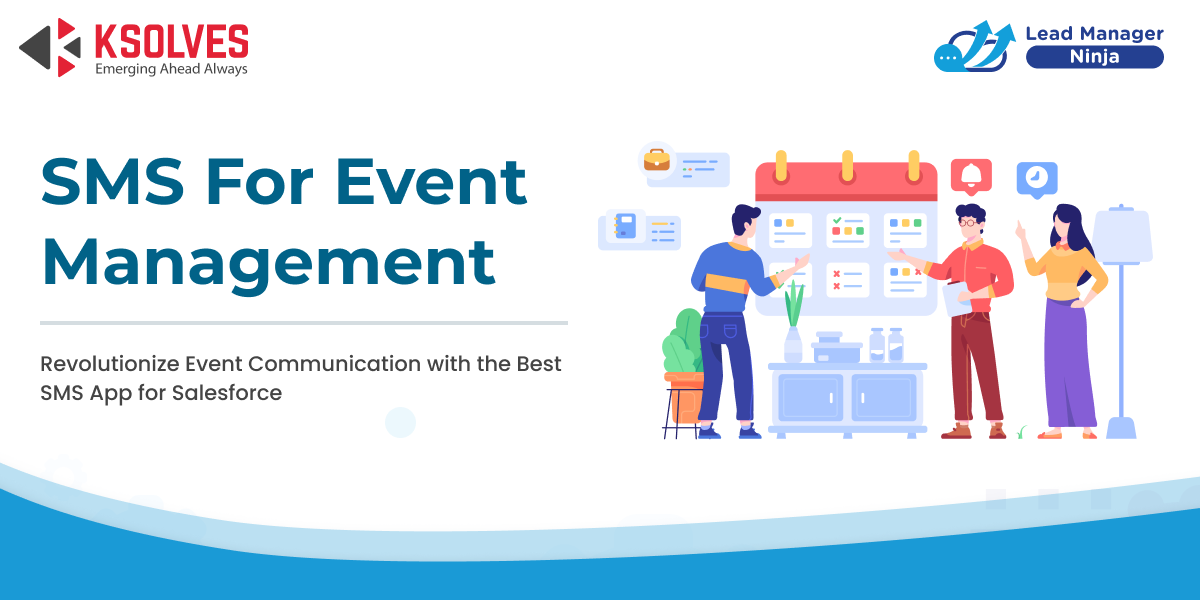 KSOLVES
Emerging Ahead Always

Lead Manager
Ninja

SMS For Event Management

Revolutionize Event Communication with the Best SMS App for Salesforce